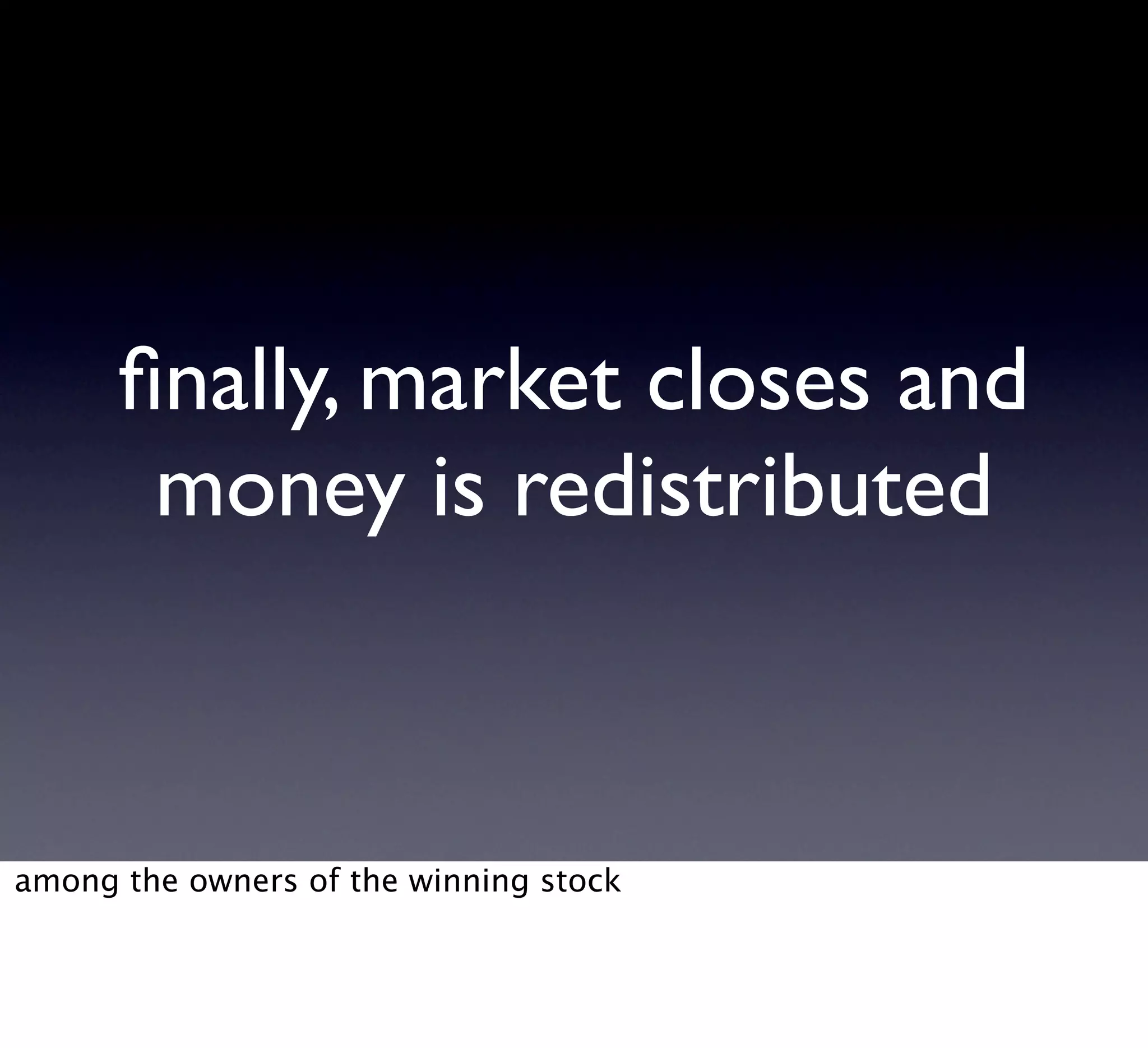 finally, market closes and money is redistributed

among the owners of the winning stock